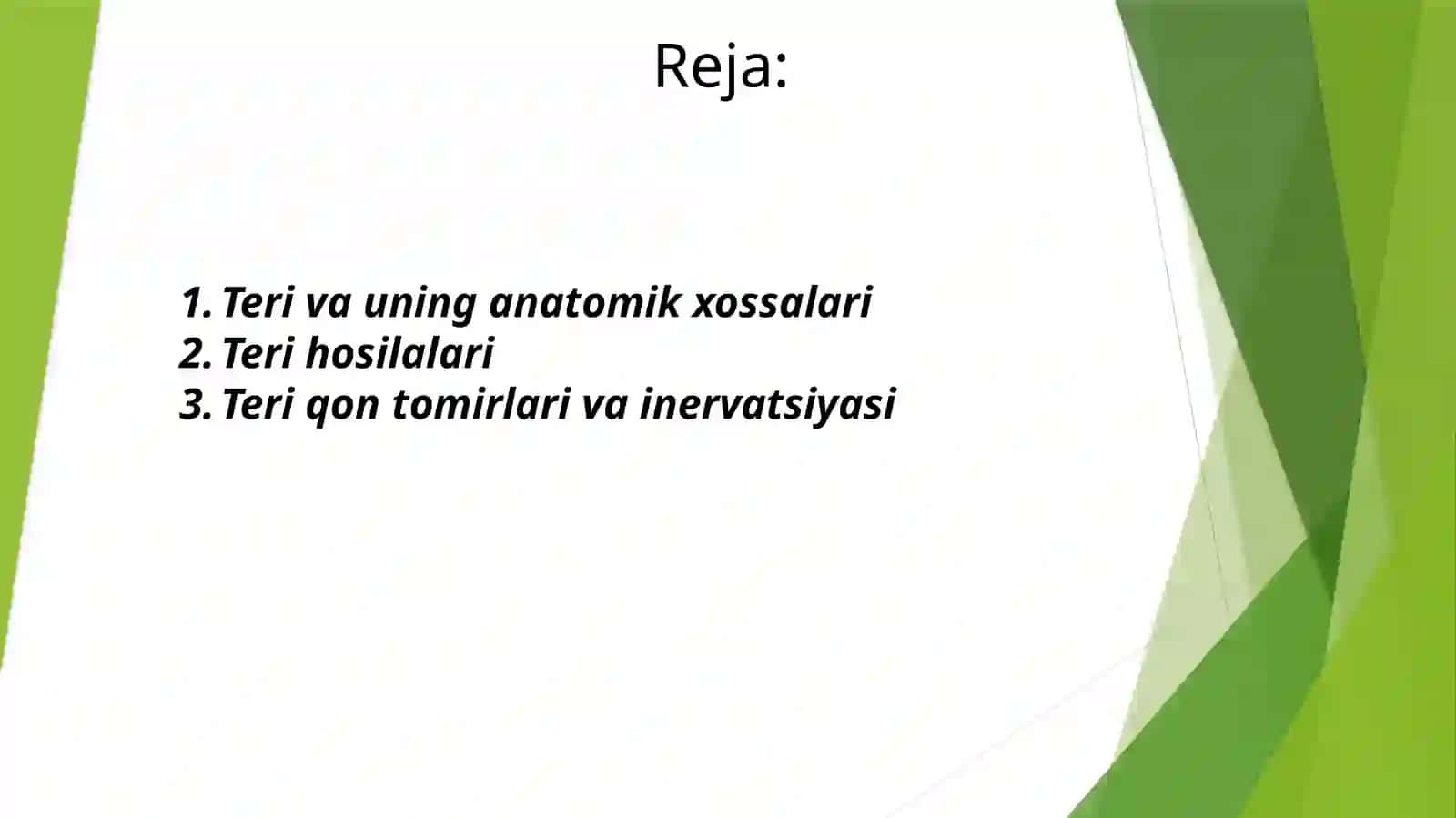 Reja:

1. Teri va uning anatomik xossalari
2. Teri hosilalari
3. Teri qon tomirlari va inervatsiyasi